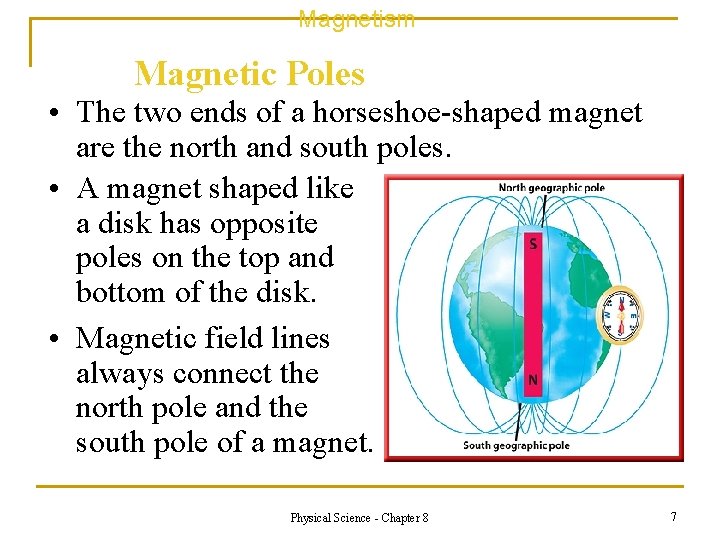 Magnetism

Magnetic Poles

• The two ends of a horseshoe-shaped magnet are the north and south poles.

• A magnet shaped like a disk has opposite poles on the top and bottom of the disk.

• Magnetic field lines always connect the north pole and the south pole of a magnet.

North geographic pole

S

N

South geographic pole

Physical Science - Chapter 8

7